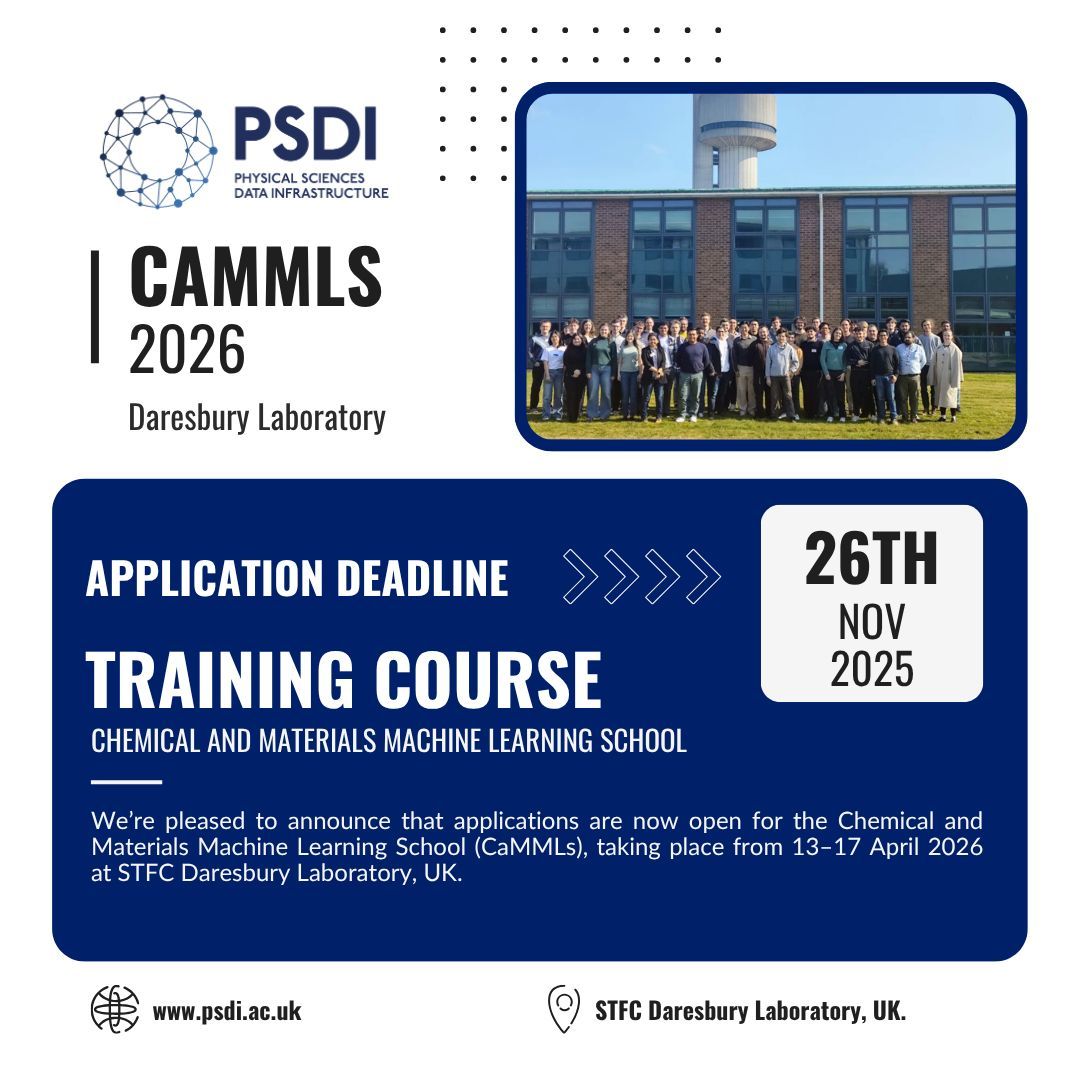 PSDI
PHYSICAL SCIENCES
DATA INFRASTRUCTURE

CAMMLS
2026
Daresbury Laboratory

APPLICATION DEADLINE

26TH
NOV
2025

TRAINING COURSE
CHEMICAL AND MATERIALS MACHINE LEARNING SCHOOL

We're pleased to announce that applications are now open for the Chemical and Materials Machine Learning School (CaMMLs), taking place from 13–17 April 2026 at STFC Daresbury Laboratory, UK.

www.psdi.ac.uk

STFC Daresbury Laboratory, UK.